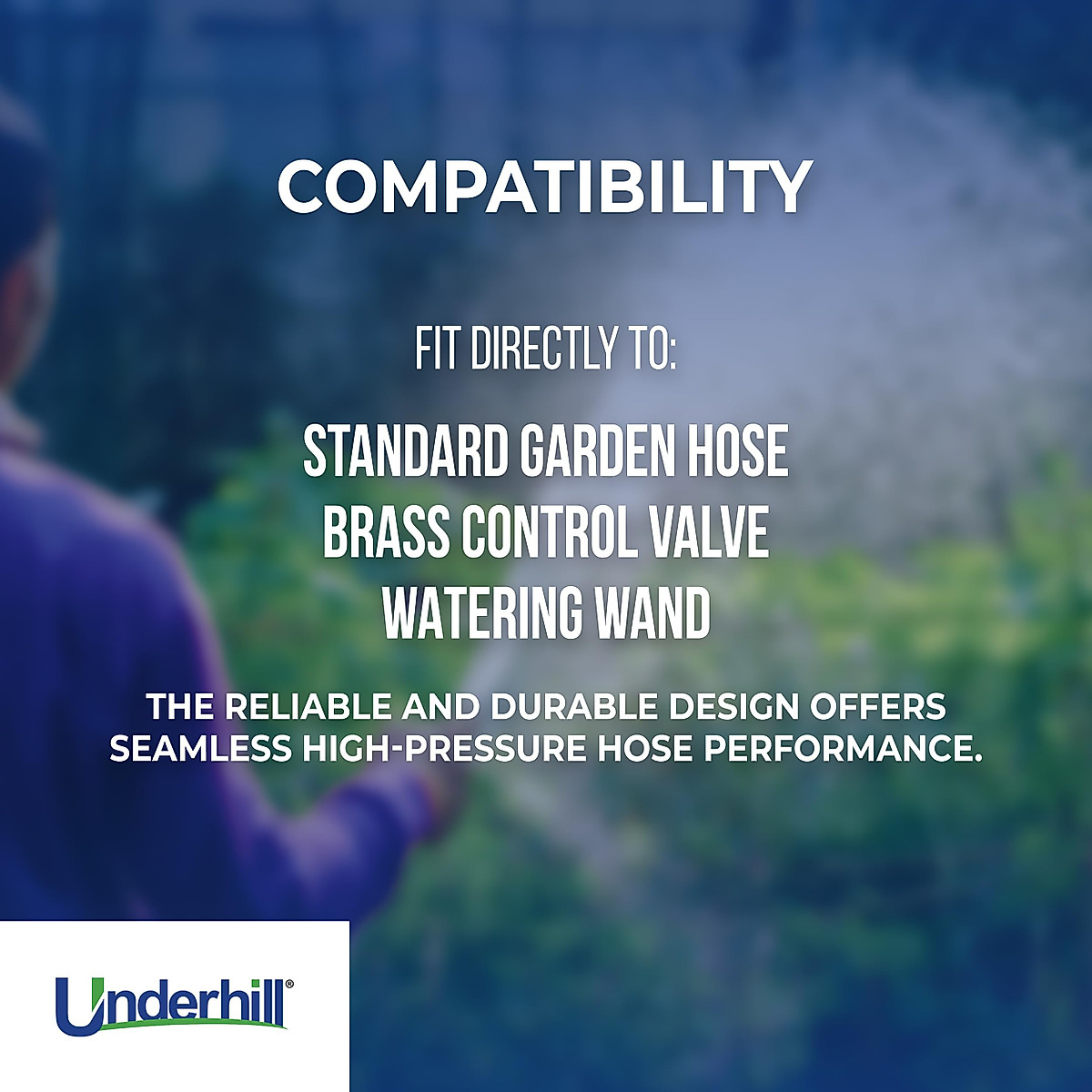 COMPATIBILITY

FIT DIRECTLY TO:

STANDARD GARDEN HOSE
BRASS CONTROL VALVE
WATERING WAND

THE RELIABLE AND DURABLE DESIGN OFFERS SEAMLESS HIGH-PRESSURE HOSE PERFORMANCE.

Underhill®